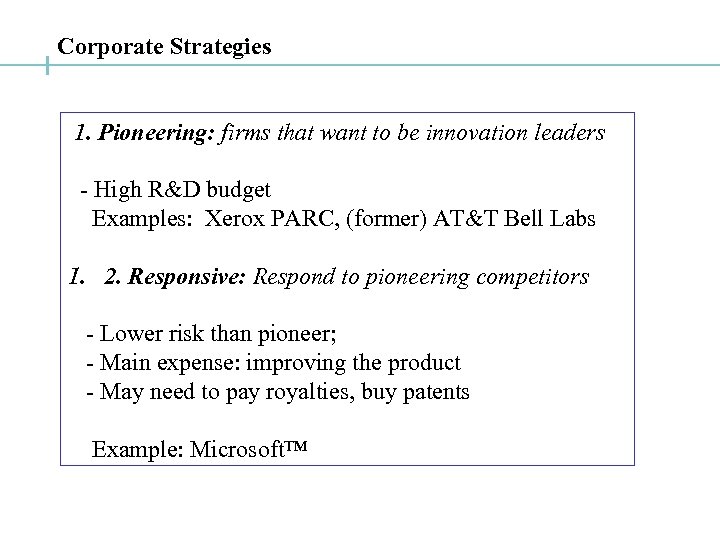 Corporate Strategies

1. Pioneering: firms that want to be innovation leaders

- High R&D budget
Examples: Xerox PARC, (former) AT&T Bell Labs

1. 2. Responsive: Respond to pioneering competitors

- Lower risk than pioneer;
- Main expense: improving the product
- May need to pay royalties, buy patents

Example: Microsoft™